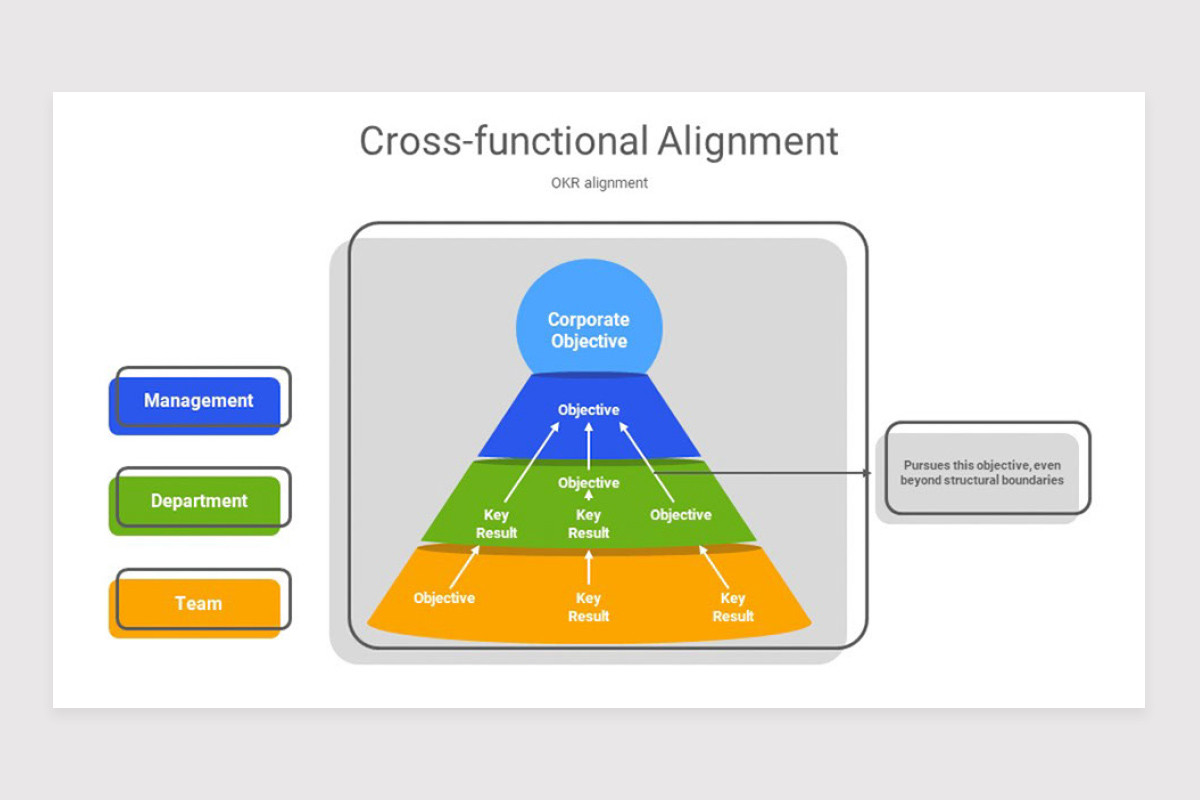 Cross-functional Alignment

OKR alignment

Management

Department

Team

Corporate Objective

Objective

Objective

Key Result

Key Result

Objective

Objective

Key Result

Key Result

Pursues this objective, even beyond structural boundaries